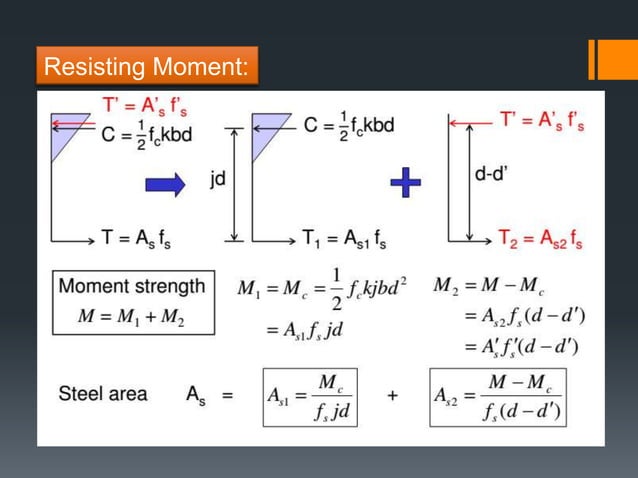 Resisting Moment:

$T' = A'_s f'_s$
$C = \frac{1}{2} f_c kbd$

$T = A_s f_s$

jd

$C = \frac{1}{2} f_c kbd$

$T_1 = A_{s1} f_s$

$T' = A'_s f'_s$

d-d'

$T_2 = A_{s2} f_s$

Moment strength
$M = M_1 + M_2$

$M_1 = M_c = \frac{1}{2} f_c kjbd^2$
$= A_{s1} f_s jd$

$M_2 = M - M_c$
$= A_{s2} f_s (d - d')$
$= A'_s f'_s (d - d')$

Steel area $A_s$ = $A_{s1} = \frac{M_c}{f_s jd}$ + $A_{s2} = \frac{M - M_c}{f_s (d - d')}$